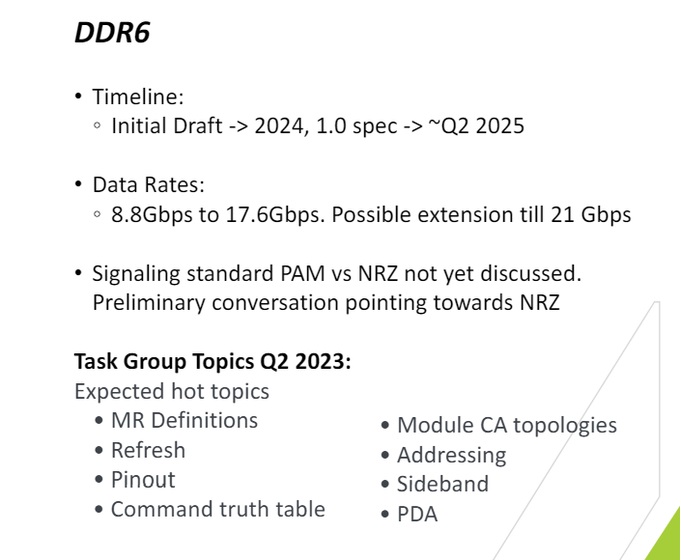 DDR6

• Timeline:
◦ Initial Draft -> 2024, 1.0 spec -> ~Q2 2025

• Data Rates:
◦ 8.8Gbps to 17.6Gbps. Possible extension till 21 Gbps

• Signaling standard PAM vs NRZ not yet discussed. Preliminary conversation pointing towards NRZ

Task Group Topics Q2 2023:
Expected hot topics
• MR Definitions
• Refresh
• Pinout
• Command truth table

• Module CA topologies
• Addressing
• Sideband
• PDA